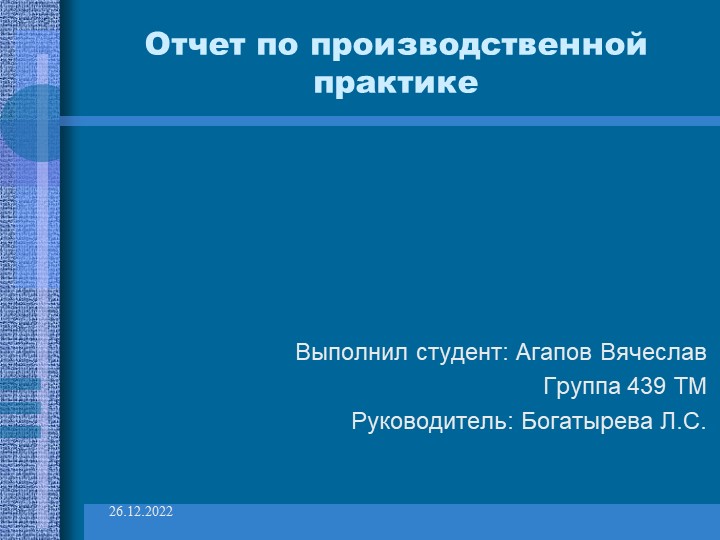 Отчет по производственной практике

Выполнил студент: Агапов Вячеслав
Группа 439 ТМ
Руководитель: Богатырева Л.С.

26.12.2022